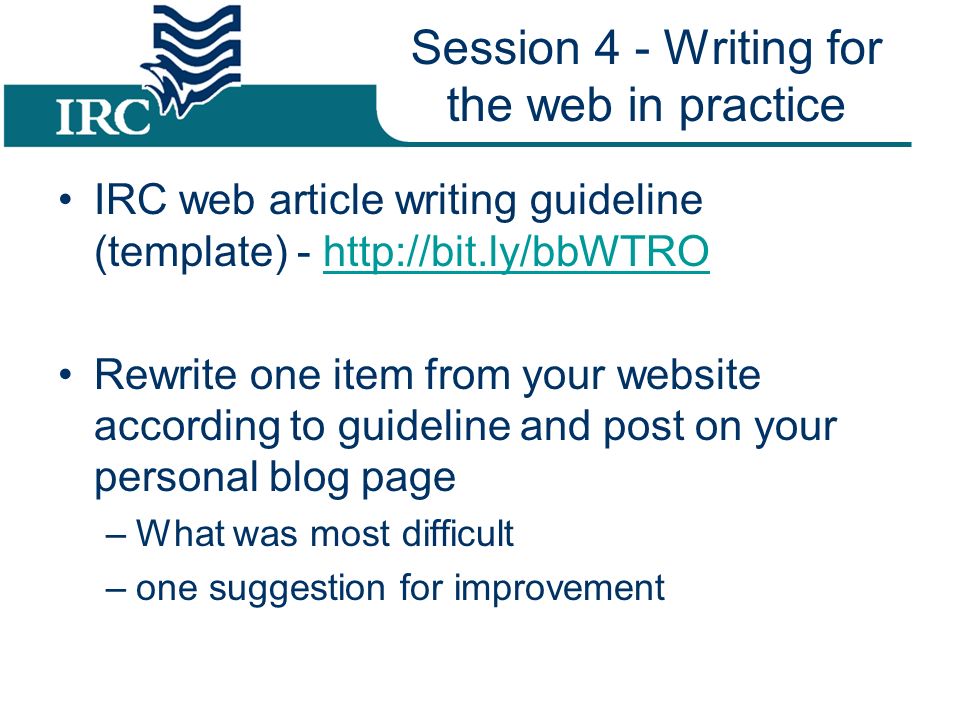 IRC

Session 4 - Writing for the web in practice

• IRC web article writing guideline (template) - http://bit.ly/bbWTRO

• Rewrite one item from your website according to guideline and post on your personal blog page
– What was most difficult
– one suggestion for improvement